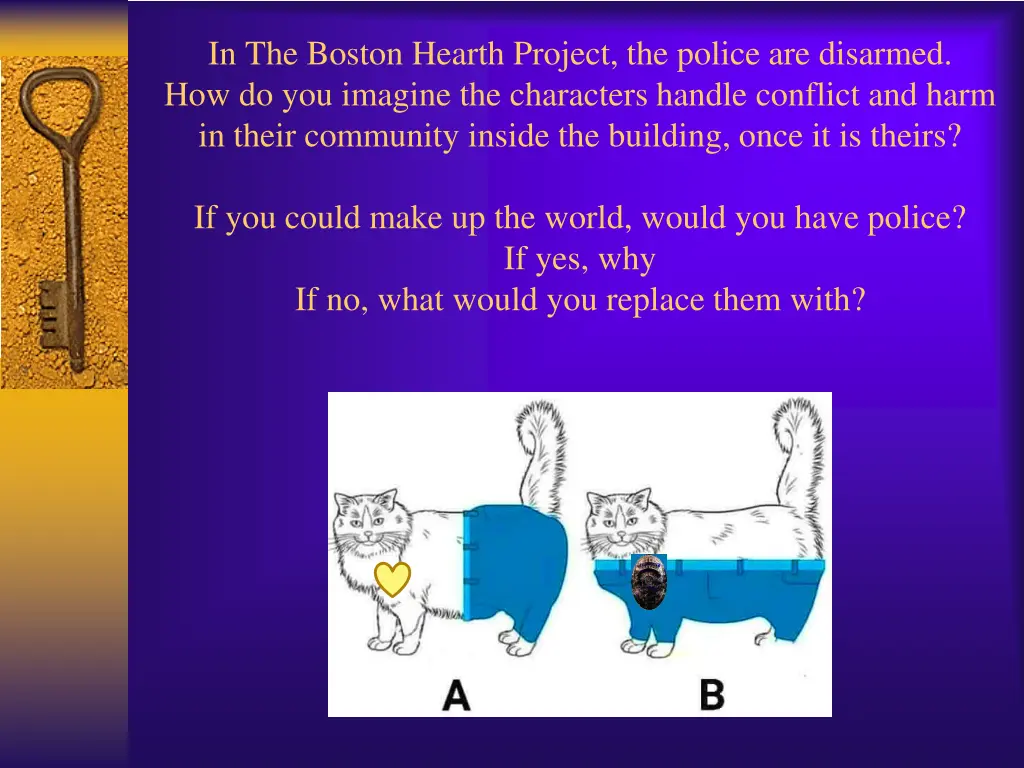 In The Boston Hearth Project, the police are disarmed. How do you imagine the characters handle conflict and harm in their community inside the building, once it is theirs?

If you could make up the world, would you have police?
If yes, why
If no, what would you replace them with?

A

B